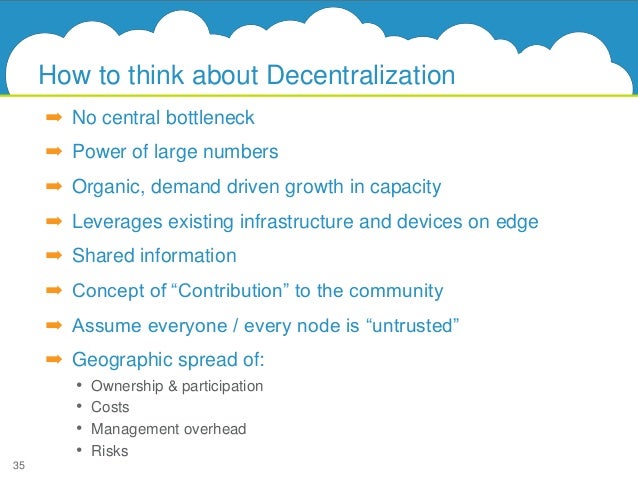 How to think about Decentralization

➡ No central bottleneck
➡ Power of large numbers
➡ Organic, demand driven growth in capacity
➡ Leverages existing infrastructure and devices on edge
➡ Shared information
➡ Concept of “Contribution” to the community
➡ Assume everyone / every node is “untrusted”
➡ Geographic spread of:
• Ownership & participation
• Costs
• Management overhead
• Risks

35